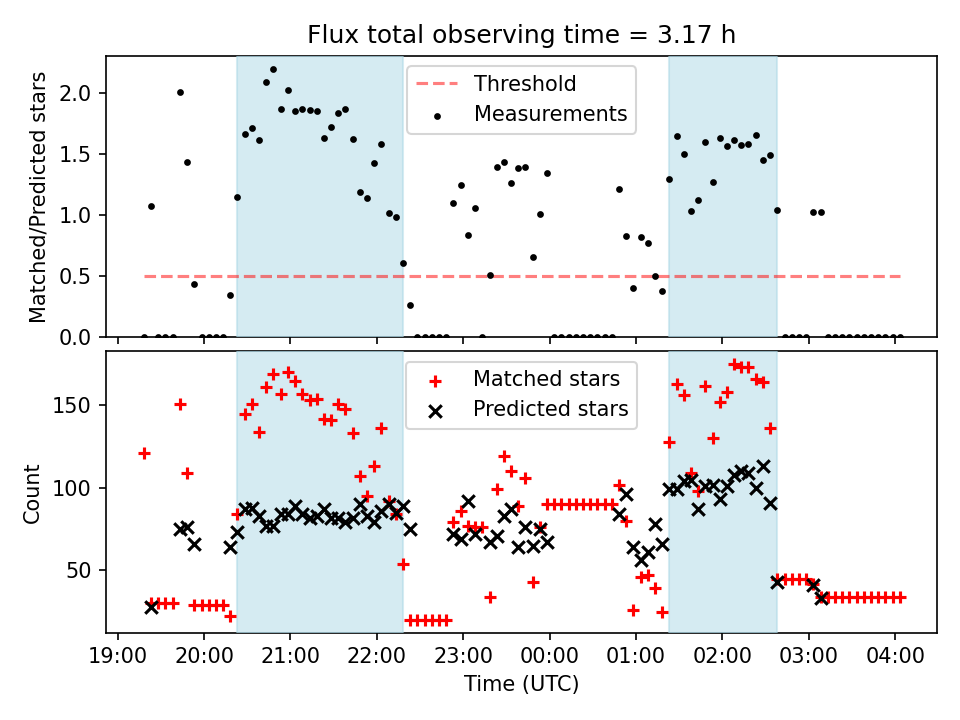 Flux total observing time = 3.17 h

Matched/Predicted stars

2.0
1.5
1.0
0.5
0.0

Threshold
Measurements

Count

150
100
50

Matched stars
Predicted stars

19:00
20:00
21:00
22:00
23:00
00:00
01:00
02:00
03:00
04:00

Time (UTC)